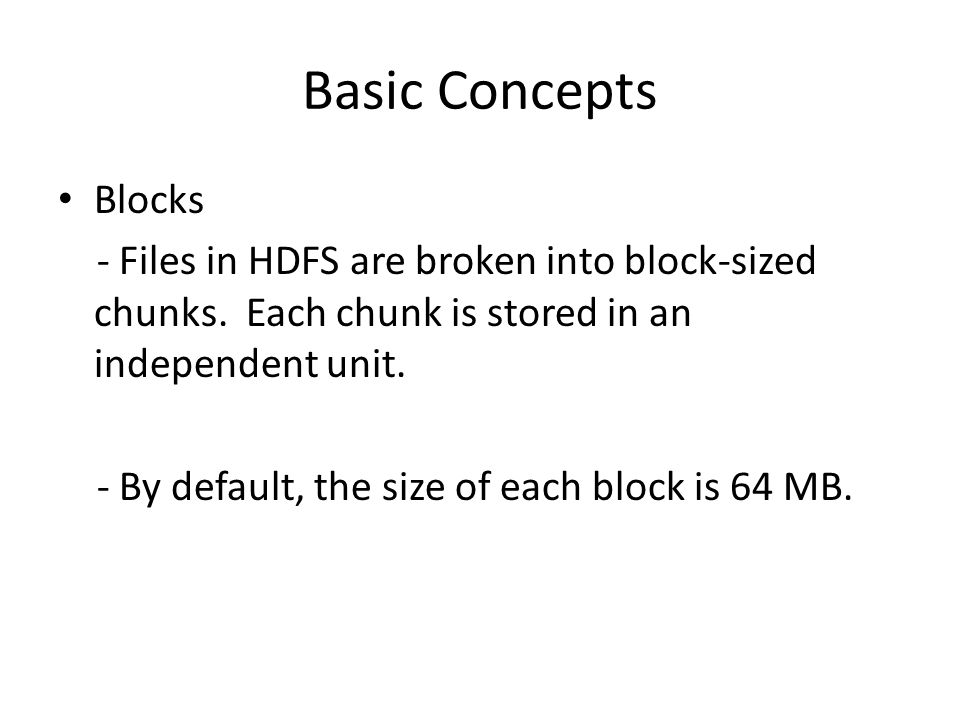 Basic Concepts

• Blocks

- Files in HDFS are broken into block-sized chunks. Each chunk is stored in an independent unit.

- By default, the size of each block is 64 MB.